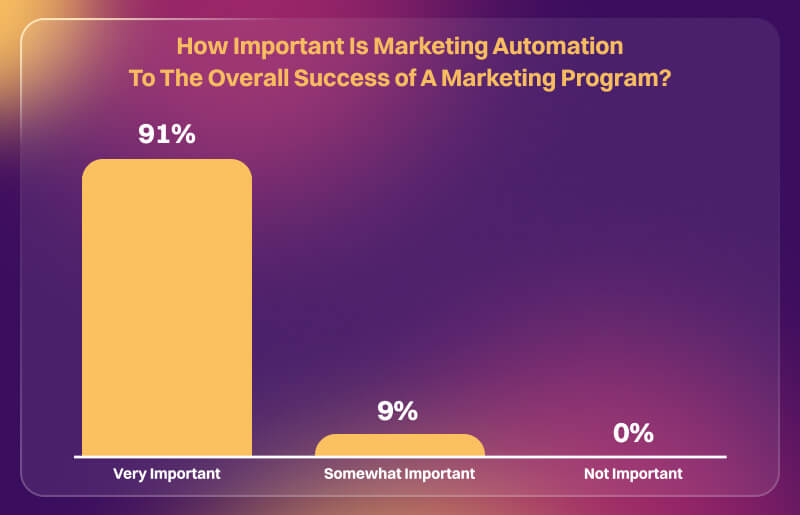 How Important Is Marketing Automation To The Overall Success of A Marketing Program?

91%

9%

0%

Very Important

Somewhat Important

Not Important